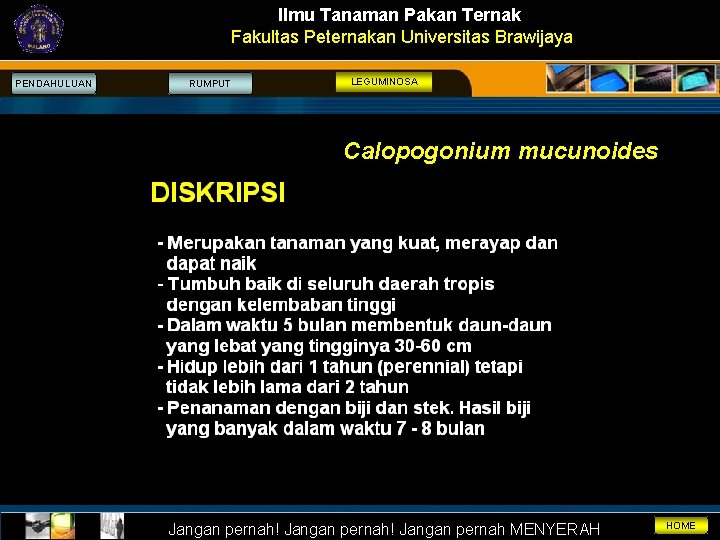 MALANG

Ilmu Tanaman Pakan Ternak
Fakultas Peternakan Universitas Brawijaya

PENDAHULUAN
RUMPUT
LEGUMINOSA

Calopogonium mucunoides

DISKRIPSI

- Merupakan tanaman yang kuat, merayap dan dapat naik
- Tumbuh baik di seluruh daerah tropis dengan kelembaban tinggi
- Dalam waktu 5 bulan membentuk daun-daun yang lebat yang tingginya 30-60 cm
- Hidup lebih dari 1 tahun (perennial) tetapi tidak lebih lama dari 2 tahun
- Penanaman dengan biji dan stek. Hasil biji yang banyak dalam waktu 7 - 8 bulan

Jangan pernah! Jangan pernah! Jangan pernah MENYERAH
HOME